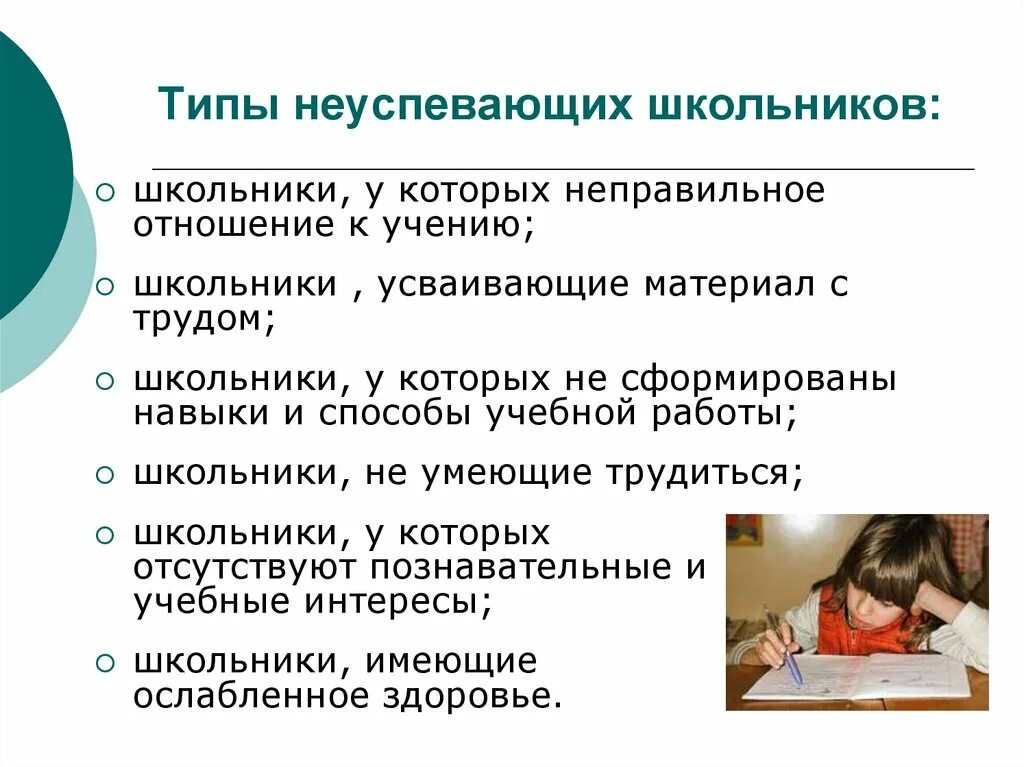 Типы неуспевающих школьников:

○ школьники, у которых неправильное отношение к учению;

○ школьники , усваивающие материал с трудом;

○ школьники, у которых не сформированы навыки и способы учебной работы;

○ школьники, не умеющие трудиться;

○ школьники, у которых отсутствуют познавательные и учебные интересы;

○ школьники, имеющие ослабленное здоровье.